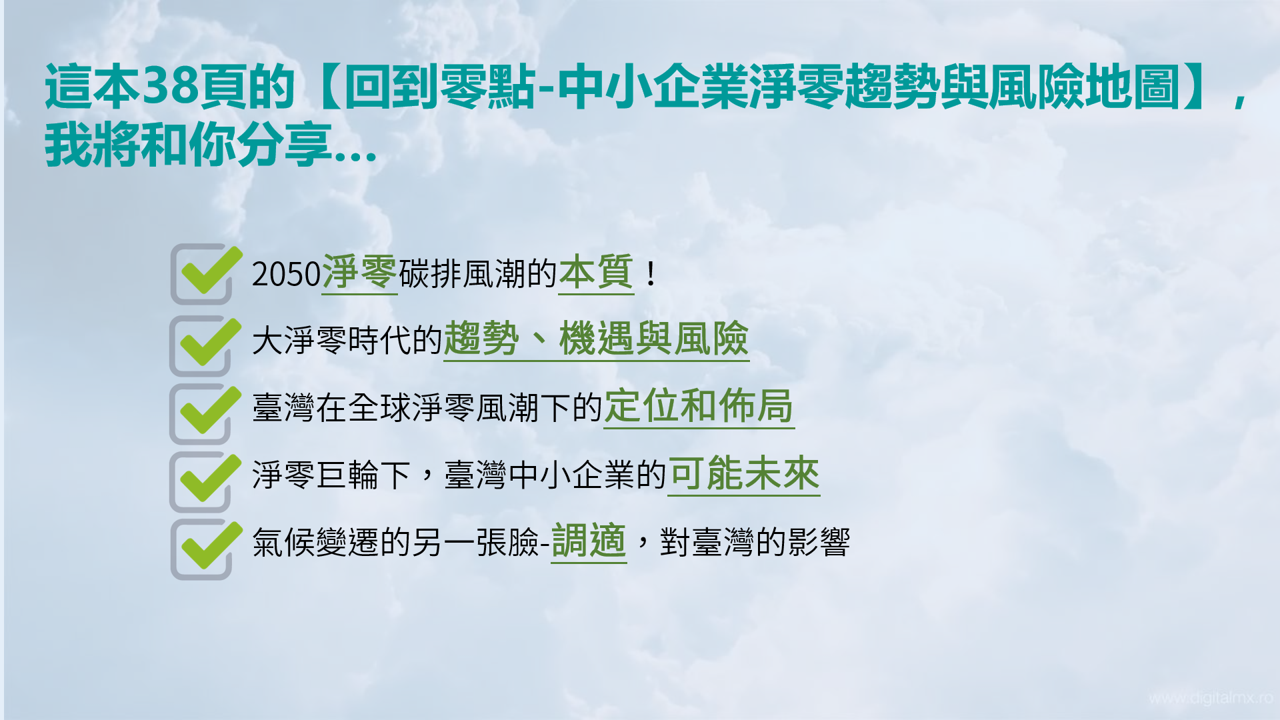 這本38頁的【回到零點-中小企業淨零趨勢與風險地圖】，我將和你分享…

2050淨零碳排風潮的本質！

大淨零時代的趨勢、機遇與風險

臺灣在全球淨零風潮下的定位和佈局

淨零巨輪下，臺灣中小企業的可能未來

氣候變遷的另一張臉-調適，對臺灣的影響

www.digitalmx.ro